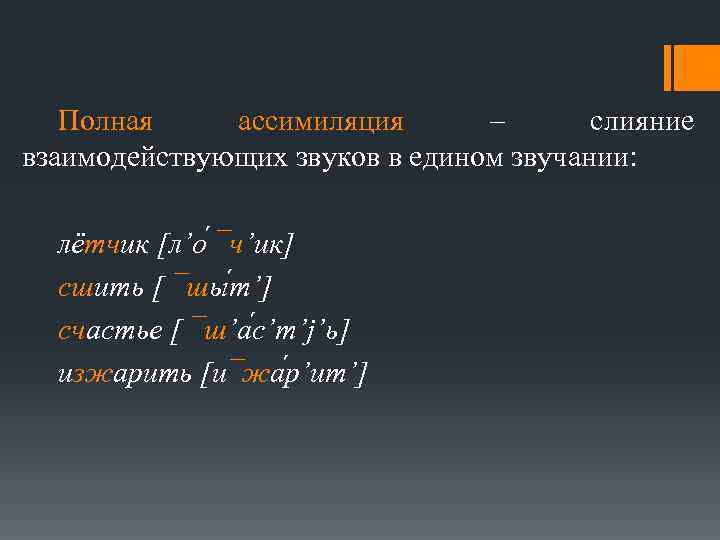 Полная ассимиляция – слияние взаимодействующих звуков в едином звучании:

лётчик [л’о́¯ч’ик]
сшить [¯шы́т’]
счастье [¯ш’а́с’т’j’ь]
изжарить [и¯жа́р’ит’]